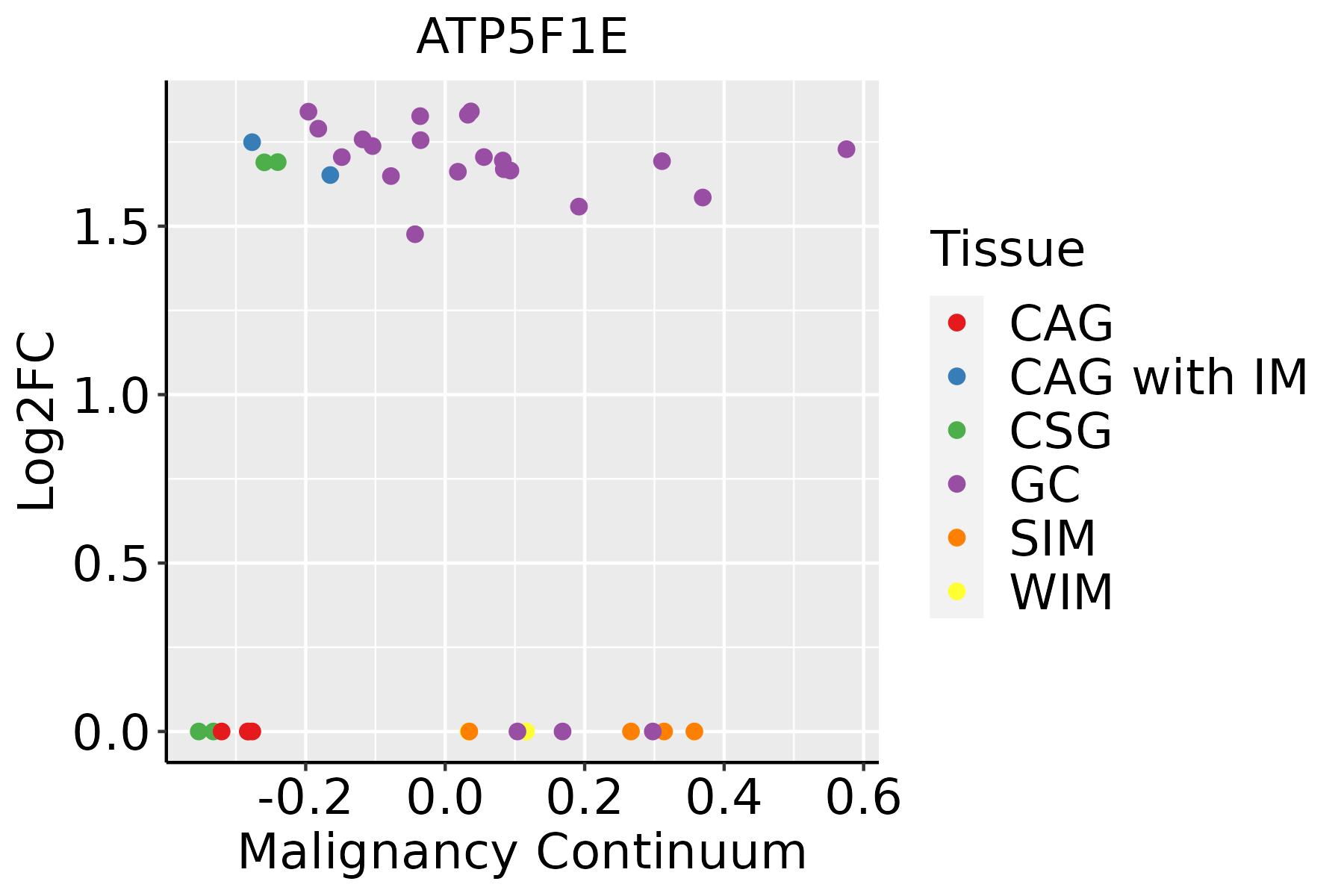 ATP5F1E

Log2FC

1.5
1.0
0.5
0.0

-0.2 0.0 0.2 0.4 0.6

Malignancy Continuum

Tissue
CAG
CAG with IM
CSG
GC
SIM
WIM